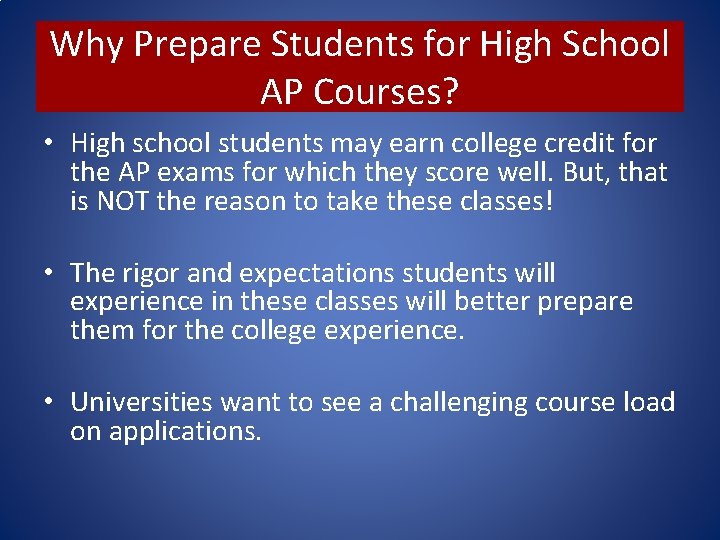 Why Prepare Students for High School AP Courses?

• High school students may earn college credit for the AP exams for which they score well. But, that is NOT the reason to take these classes!

• The rigor and expectations students will experience in these classes will better prepare them for the college experience.

• Universities want to see a challenging course load on applications.